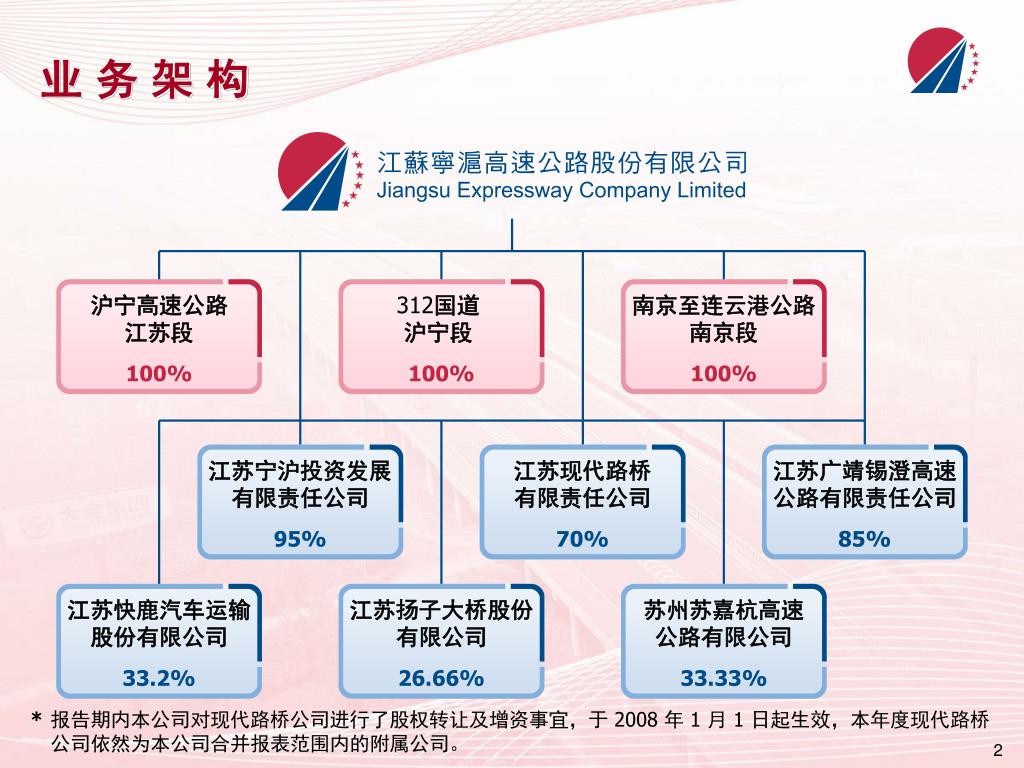 业 务 架 构

江蘇寧滬高速公路股份有限公司
Jiangsu Expressway Company Limited

沪宁高速公路
江苏段
100%

312国道
沪宁段
100%

南京至连云港公路
南京段
100%

江苏宁沪投资发展
有限责任公司
95%

江苏现代路桥
有限责任公司
70%

江苏广靖锡澄高速
公路有限责任公司
85%

江苏快鹿汽车运输
股份有限公司
33.2%

江苏扬子大桥股份
有限公司
26.66%

苏州苏嘉杭高速
公路有限公司
33.33%

* 报告期内本公司对现代路桥公司进行了股权转让及增资事宜，于 2008 年 1 月 1 日起生效，本年度现代路桥公司依然为本公司合并报表范围内的附属公司。

2